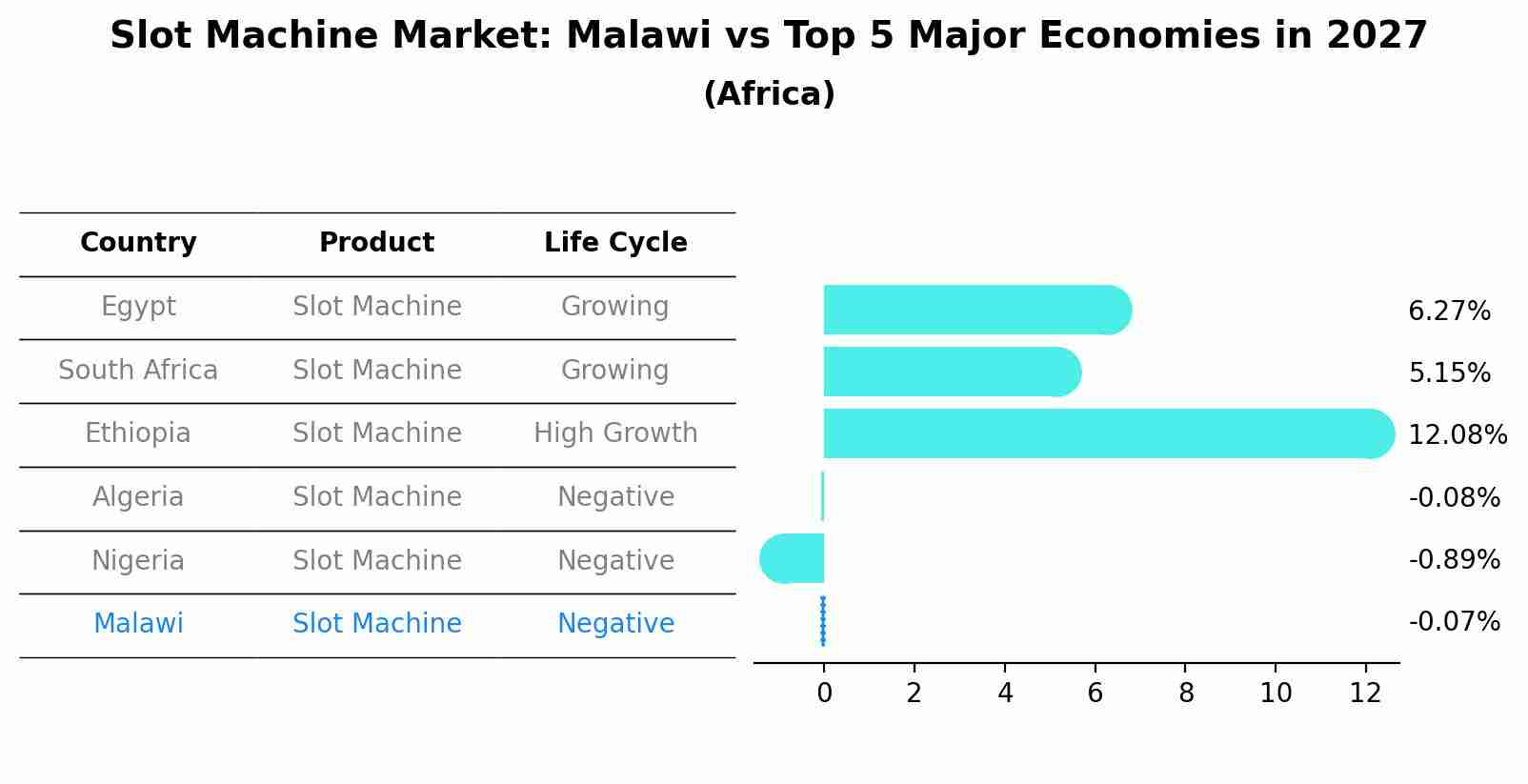 Slot Machine Market: Malawi vs Top 5 Major Economies in 2027
(Africa)

| Country | Product | Life Cycle |
|---|---|---|
| Egypt | Slot Machine | Growing |
| South Africa | Slot Machine | Growing |
| Ethiopia | Slot Machine | High Growth |
| Algeria | Slot Machine | Negative |
| Nigeria | Slot Machine | Negative |
| Malawi | Slot Machine | Negative |

6.27%
5.15%
12.08%
-0.08%
-0.89%
-0.07%

0 2 4 6 8 10 12